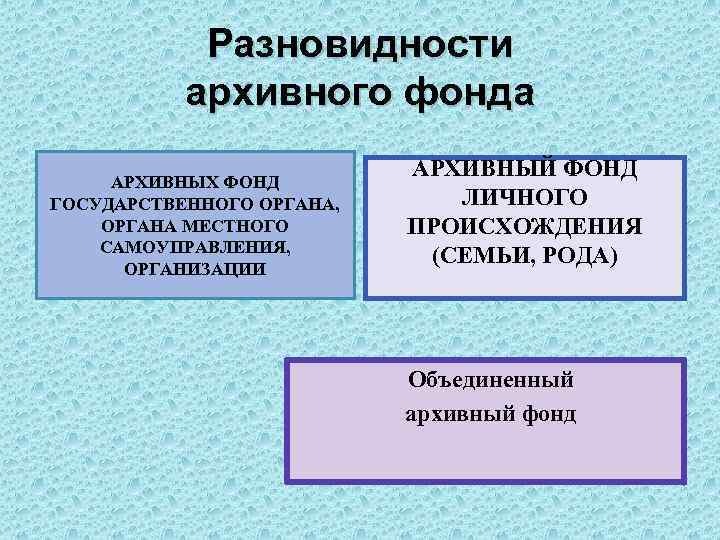 Разновидности архивного фонда

АРХИВНЫХ ФОНД ГОСУДАРСТВЕННОГО ОРГАНА, ОРГАНА МЕСТНОГО САМОУПРАВЛЕНИЯ, ОРГАНИЗАЦИИ

АРХИВНЫЙ ФОНД ЛИЧНОГО ПРОИСХОЖДЕНИЯ (СЕМЬИ, РОДА)

Объединенный архивный фонд